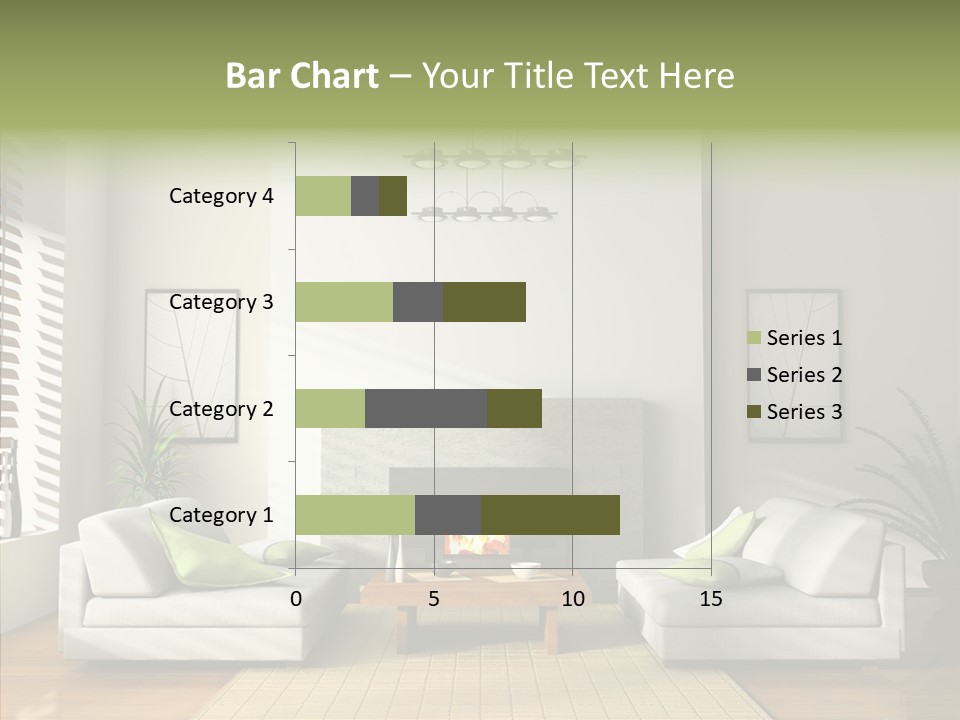 Bar Chart – Your Title Text Here

Category 4
Category 3
Category 2
Category 1

0
5
10
15

Series 1
Series 2
Series 3